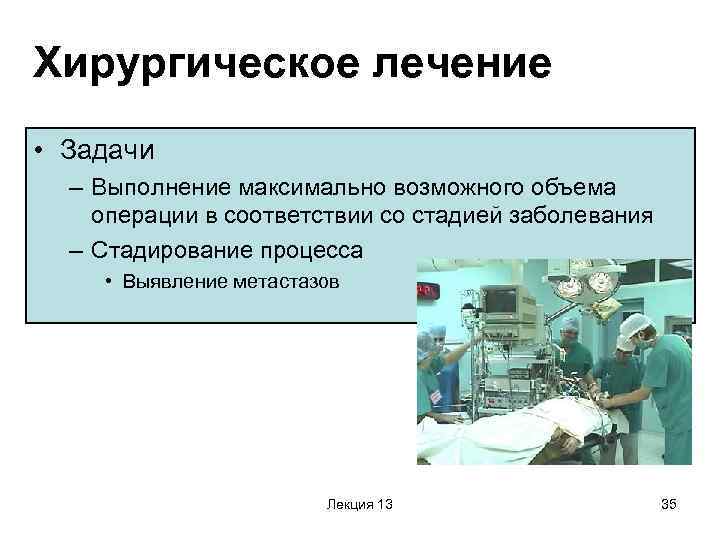 Хирургическое лечение

• Задачи
– Выполнение максимально возможного объема операции в соответствии со стадией заболевания
– Стадирование процесса
• Выявление метастазов

Лекция 13

35